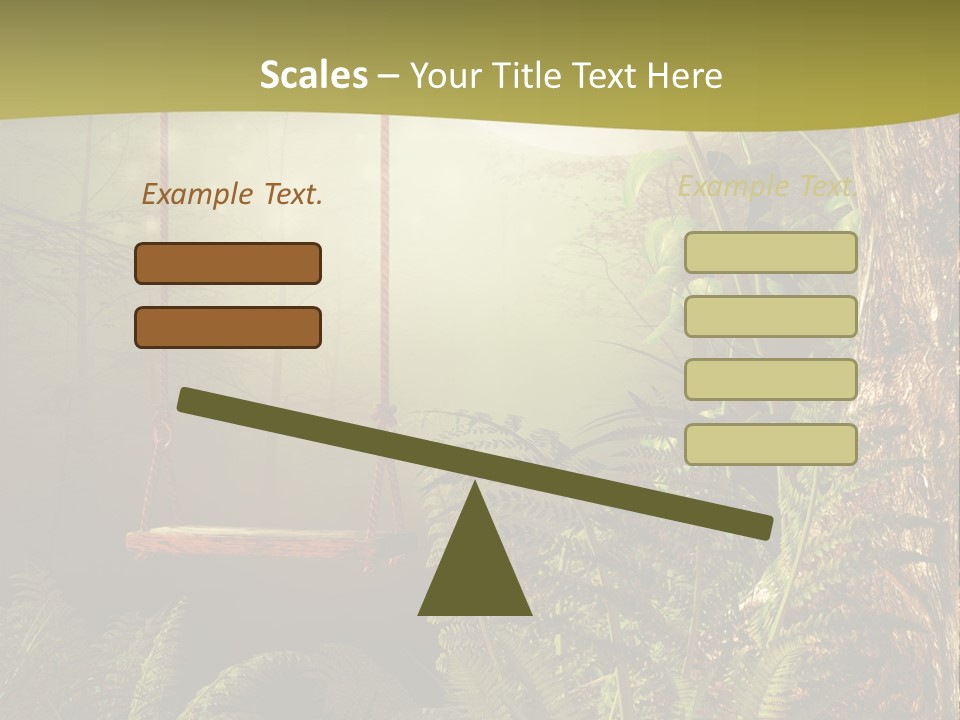 Scales – Your Title Text Here

Example Text.

Example Text.